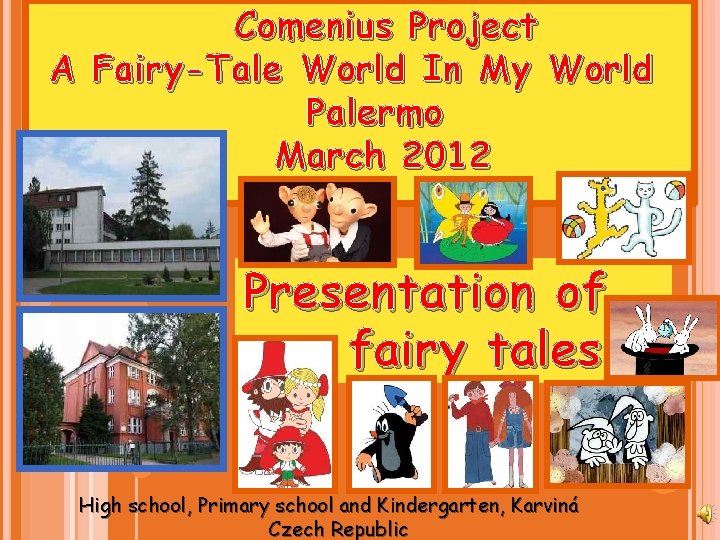 Comenius Project
A Fairy-Tale World In My World
Palermo
March 2012

Presentation of fairy tales

High school, Primary school and Kindergarten, Karviná
Czech Republic